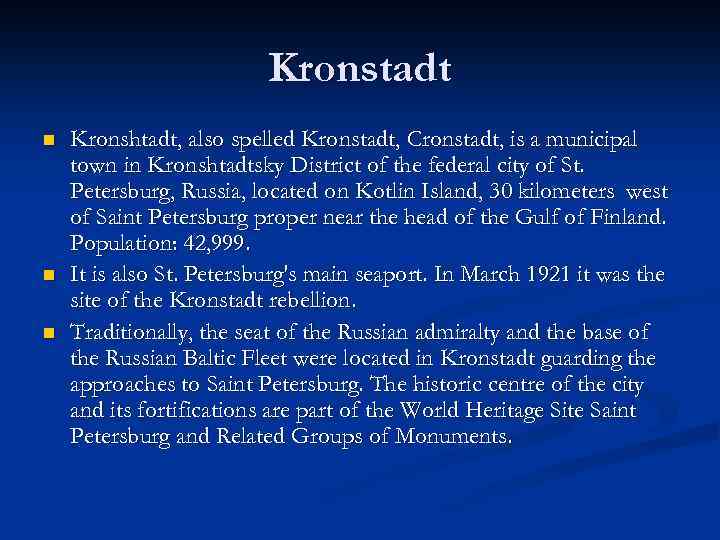 Kronstadt

Kronshtadt, also spelled Kronstadt, Cronstadt, is a municipal town in Kronshtadtsky District of the federal city of St. Petersburg, Russia, located on Kotlin Island, 30 kilometers west of Saint Petersburg proper near the head of the Gulf of Finland. Population: 42,999.

It is also St. Petersburg's main seaport. In March 1921 it was the site of the Kronstadt rebellion.

Traditionally, the seat of the Russian admiralty and the base of the Russian Baltic Fleet were located in Kronstadt guarding the approaches to Saint Petersburg. The historic centre of the city and its fortifications are part of the World Heritage Site Saint Petersburg and Related Groups of Monuments.